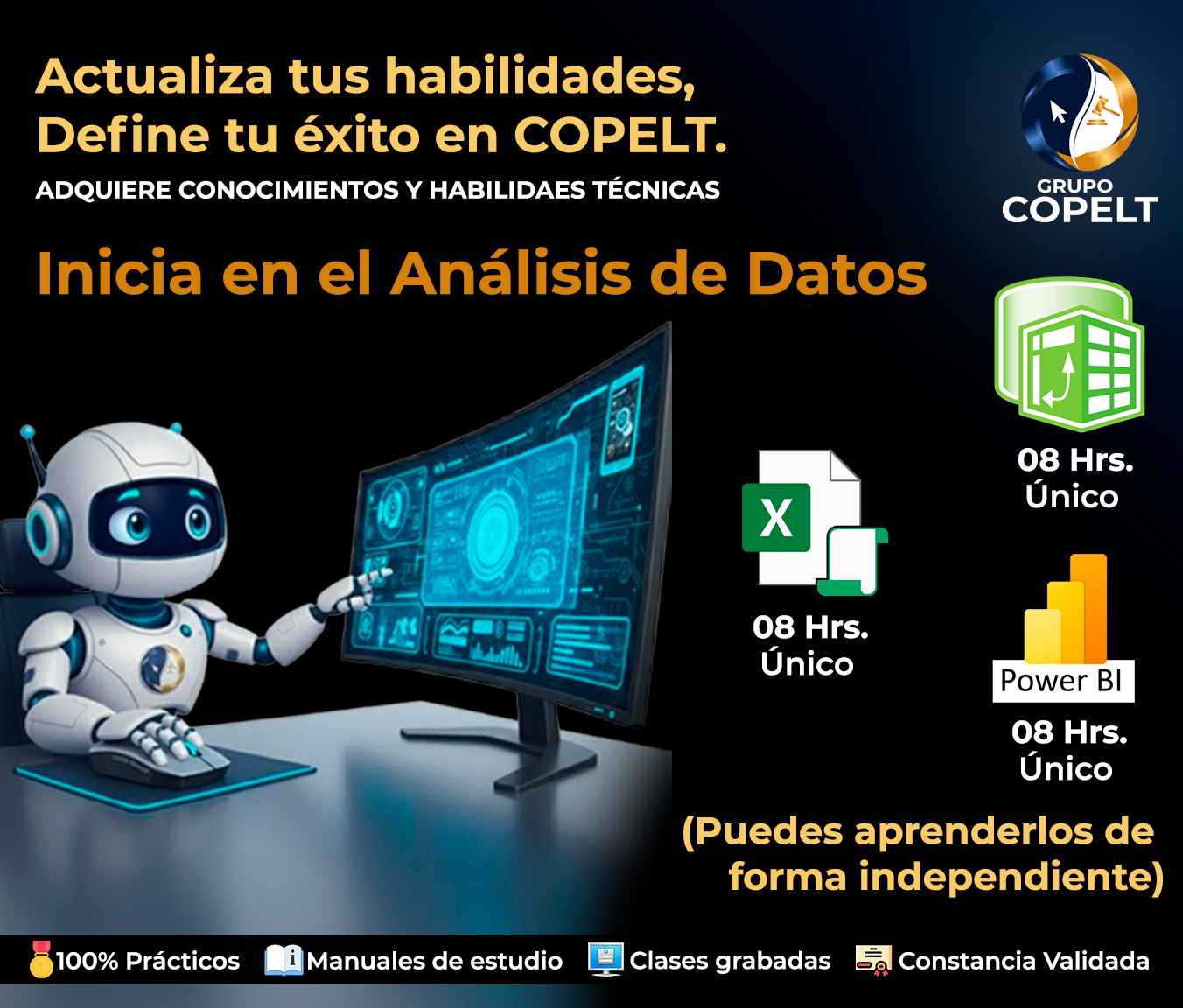 Actualiza tus habilidades,
Define tu éxito en COPELT.

ADQUIERE CONOCIMIENTOS Y HABILIDAES TÉCNICAS

GRUPO COPELT

Inicia en el Análisis de Datos

08 Hrs.
Único

X

08 Hrs.
Único

Power BI

08 Hrs.
Único

(Puedes aprenderlos de forma independiente)

100% Prácticos Manuales de estudio Clases grabadas Constancia Validada